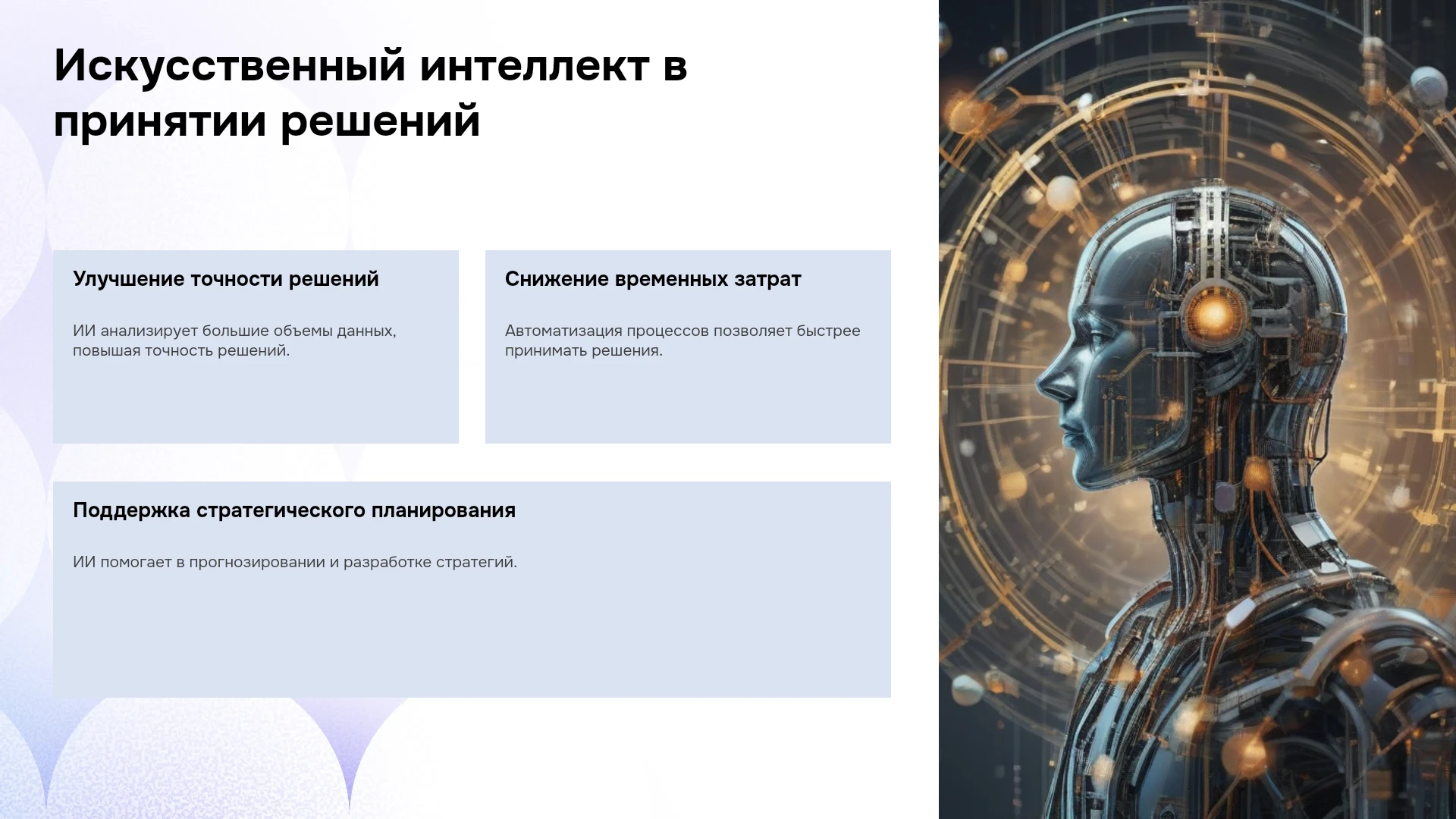 Искусственный интеллект в принятии решений

Улучшение точности решений

ИИ анализирует большие объемы данных, повышая точность решений.

Снижение временных затрат

Автоматизация процессов позволяет быстрее принимать решения.

Поддержка стратегического планирования

ИИ помогает в прогнозировании и разработке стратегий.